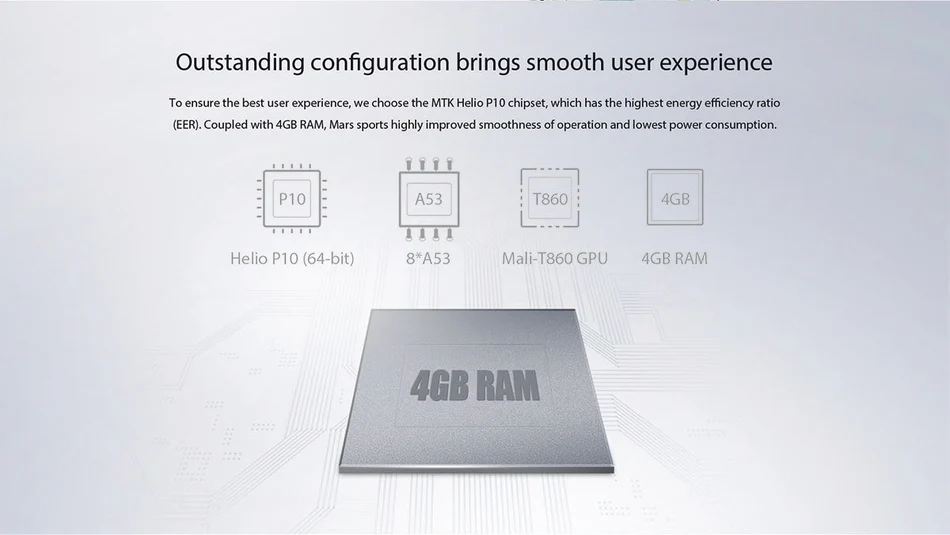 Outstanding configuration brings smooth user experience

To ensure the best user experience, we choose the MTK Helio P10 chipset, which has the highest energy efficiency ratio (EER). Coupled with 4GB RAM, Mars sports highly improved smoothness of operation and lowest power consumption.

P10
Helio P10 (64-bit)

A53
8*A53

T860
Mali-T860 GPU

4GB
4GB RAM

4GB RAM